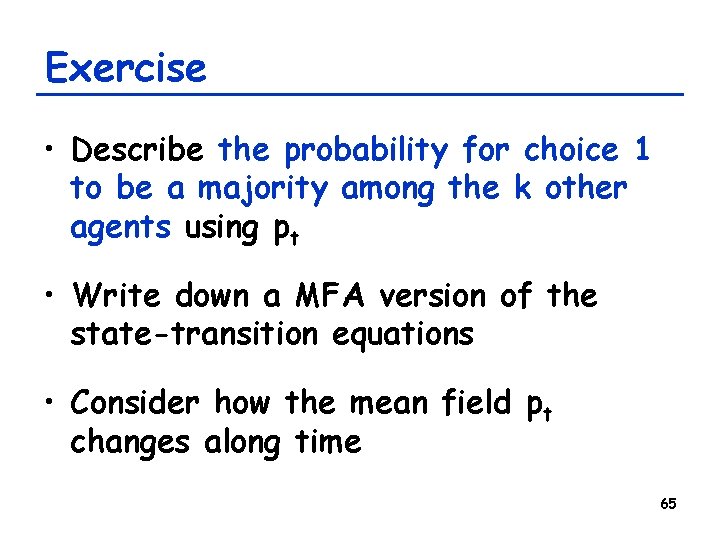 Exercise

• Describe the probability for choice 1 to be a majority among the k other agents using $p_t$

• Write down a MFA version of the state-transition equations

• Consider how the mean field $p_t$ changes along time

65